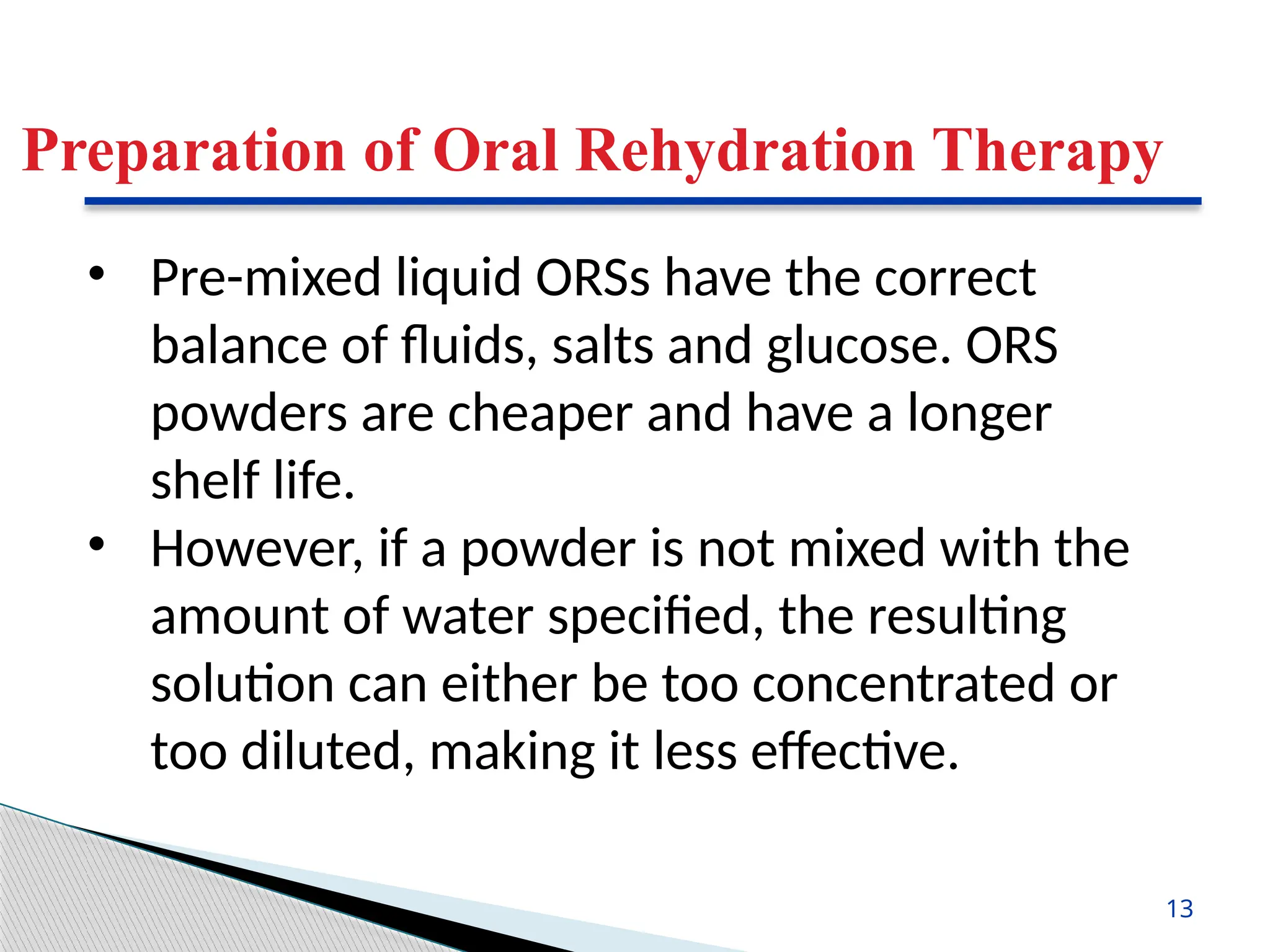 Preparation of Oral Rehydration Therapy

• Pre-mixed liquid ORSs have the correct balance of fluids, salts and glucose. ORS powders are cheaper and have a longer shelf life.
• However, if a powder is not mixed with the amount of water specified, the resulting solution can either be too concentrated or too diluted, making it less effective.

13